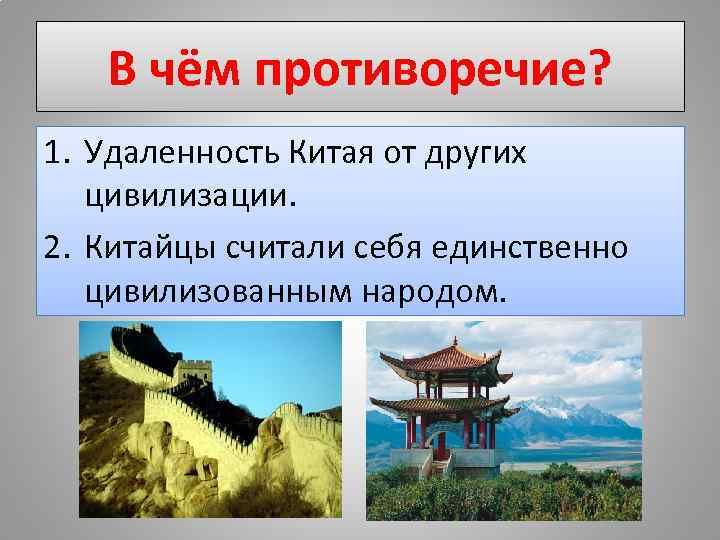 В чём противоречие?

1. Удаленность Китая от других цивилизации.

2. Китайцы считали себя единственно цивилизованным народом.